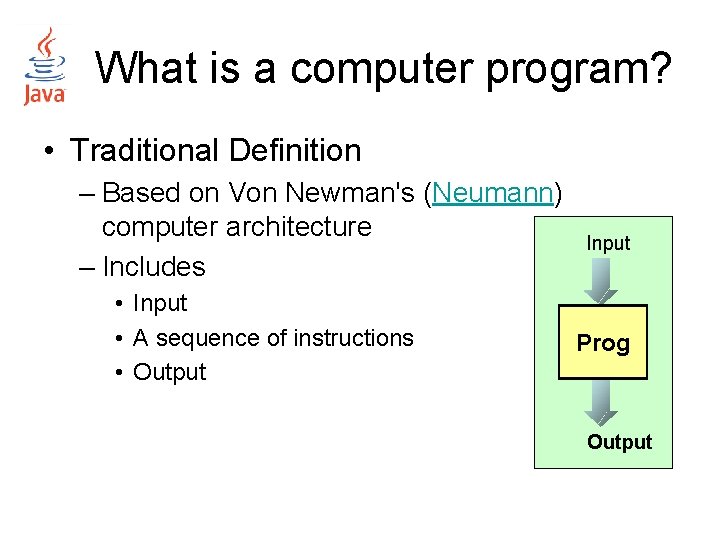 Java

What is a computer program?

• Traditional Definition
– Based on Von Newman's (Neumann) computer architecture
– Includes
• Input
• A sequence of instructions
• Output

Input
Prog
Output